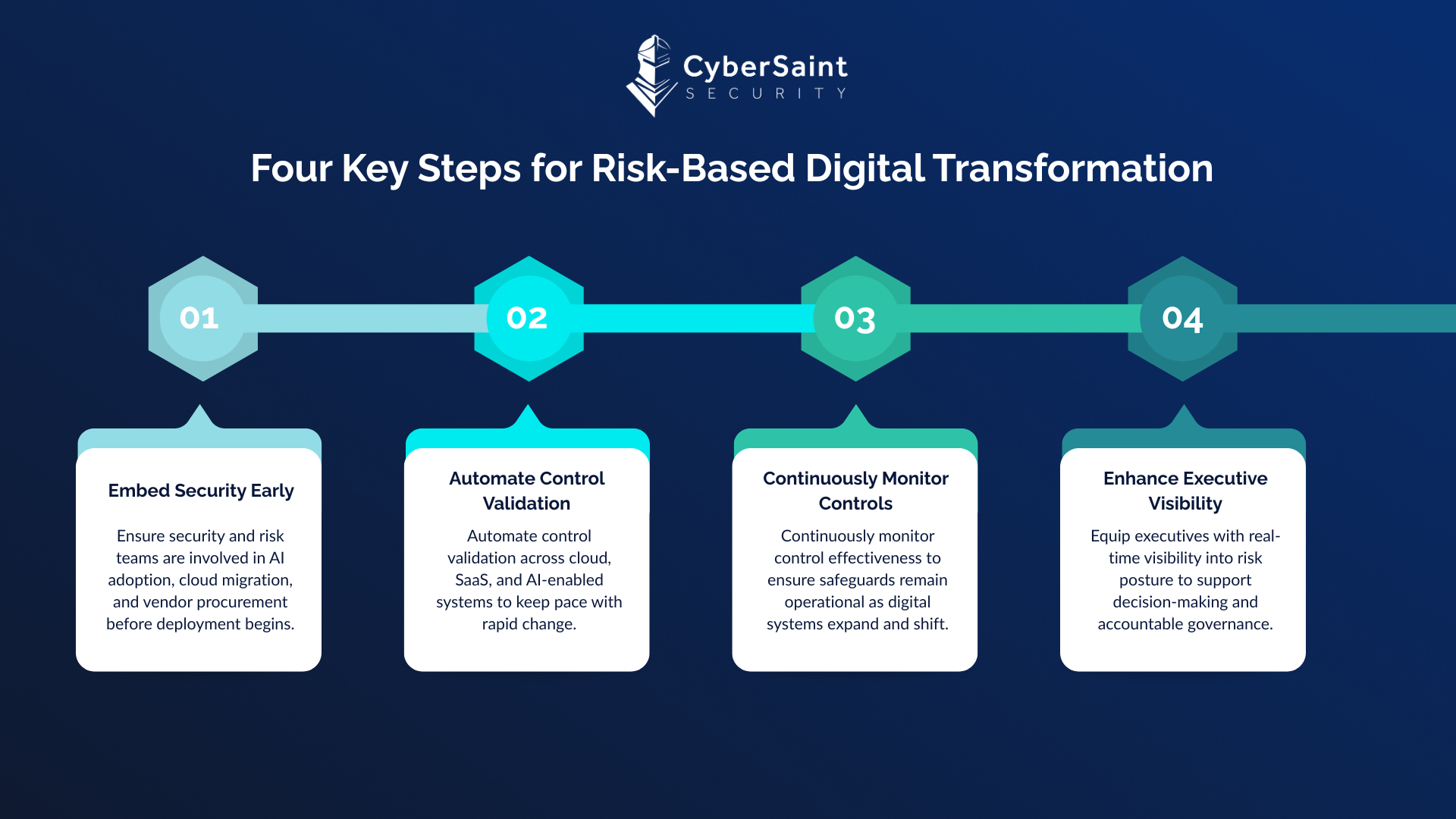 CyberSaint
SECURITY

Four Key Steps for Risk-Based Digital Transformation

01

02

03

04

Embed Security Early

Ensure security and risk teams are involved in AI adoption, cloud migration, and vendor procurement before deployment begins.

Automate Control Validation

Automate control validation across cloud, SaaS, and AI-enabled systems to keep pace with rapid change.

Continuously Monitor Controls

Continuously monitor control effectiveness to ensure safeguards remain operational as digital systems expand and shift.

Enhance Executive Visibility

Equip executives with real-time visibility into risk posture to support decision-making and accountable governance.